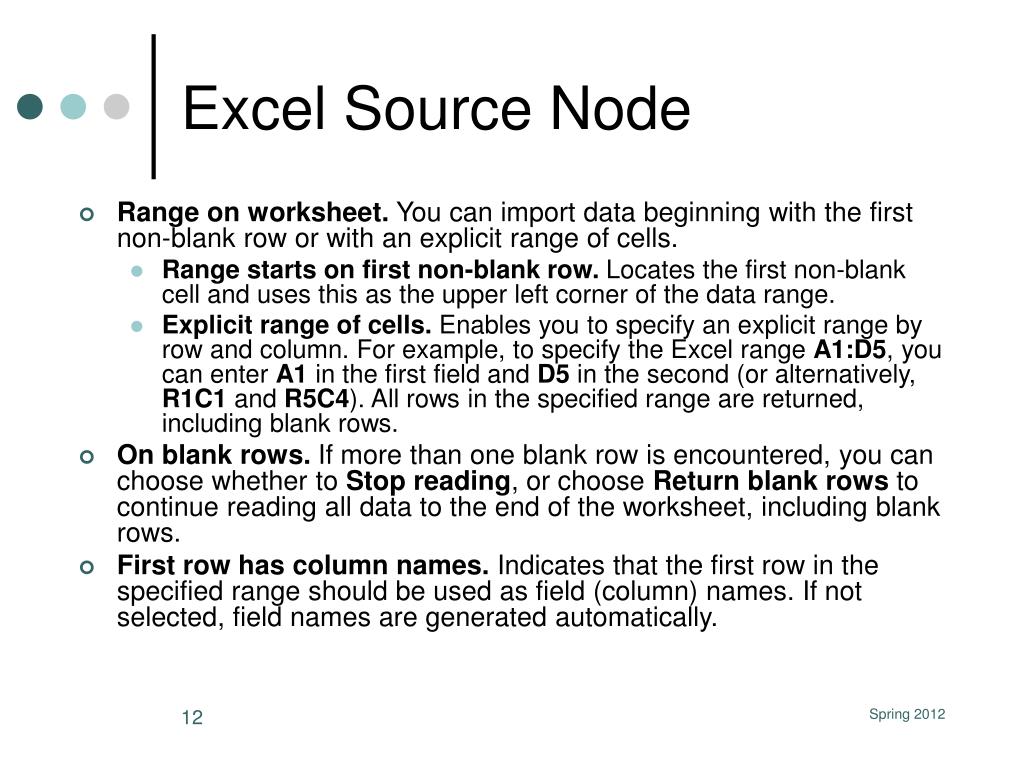 Excel Source Node

Range on worksheet. You can import data beginning with the first non-blank row or with an explicit range of cells.

Range starts on first non-blank row. Locates the first non-blank cell and uses this as the upper left corner of the data range.

Explicit range of cells. Enables you to specify an explicit range by row and column. For example, to specify the Excel range A1:D5, you can enter A1 in the first field and D5 in the second (or alternatively, R1C1 and R5C4). All rows in the specified range are returned, including blank rows.

On blank rows. If more than one blank row is encountered, you can choose whether to Stop reading, or choose Return blank rows to continue reading all data to the end of the worksheet, including blank rows.

First row has column names. Indicates that the first row in the specified range should be used as field (column) names. If not selected, field names are generated automatically.

12

Spring 2012